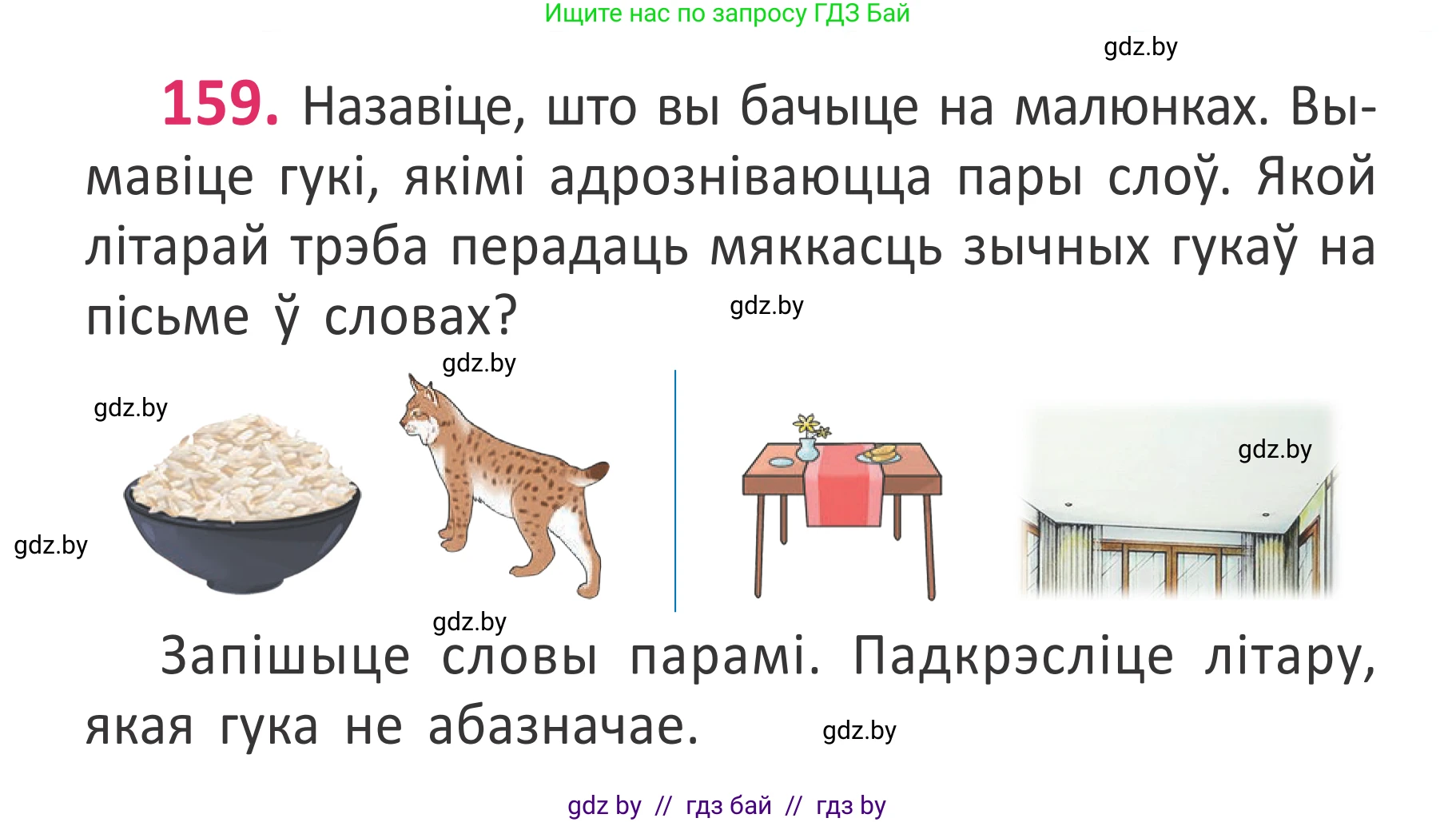 Ищите нас по запросу ГДЗ Бай

gdz.by

159. Назавіце, што вы бачыце на малюнках. Вымавіце гукі, якімі адрозніваюцца пары слоў. Якой літарай трэба перадаць мяккасць зычных гукаў на пісьме ў словах?

gdz.by

gdz.by

gdz.by

gdz.by

gdz.by

gdz.by

Запішыце словы парамі. Падкрэсліце літару, якая гука не абазначае.

gdz.by

gdz by // гдз бай // гдз by